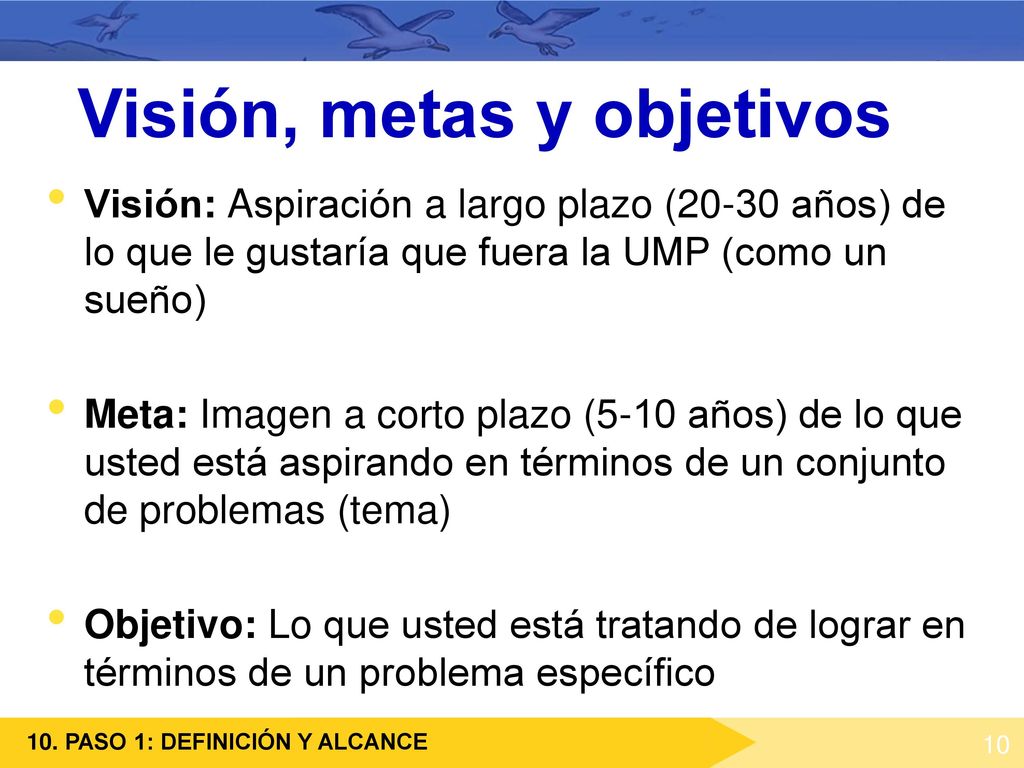 Visión, metas y objetivos

• Visión: Aspiración a largo plazo (20-30 años) de lo que le gustaría que fuera la UMP (como un sueño)

• Meta: Imagen a corto plazo (5-10 años) de lo que usted está aspirando en términos de un conjunto de problemas (tema)

• Objetivo: Lo que usted está tratando de lograr en términos de un problema específico

10. PASO 1: DEFINICIÓN Y ALCANCE

10